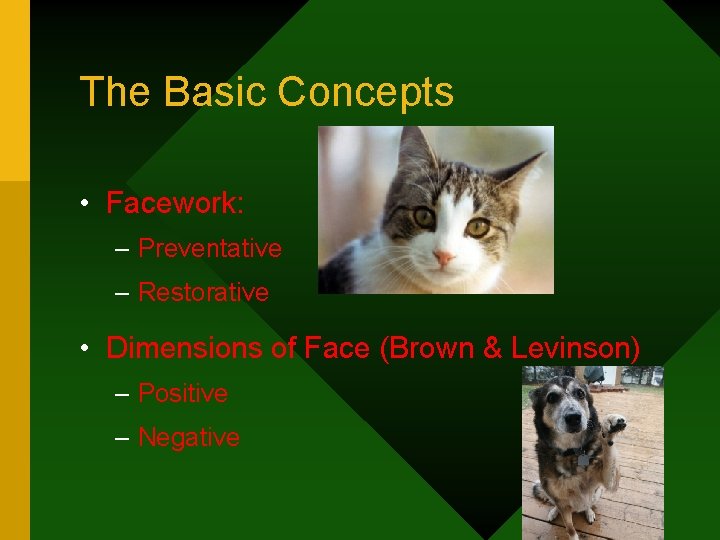 The Basic Concepts

• Facework:
– Preventative
– Restorative

• Dimensions of Face (Brown & Levinson)
– Positive
– Negative